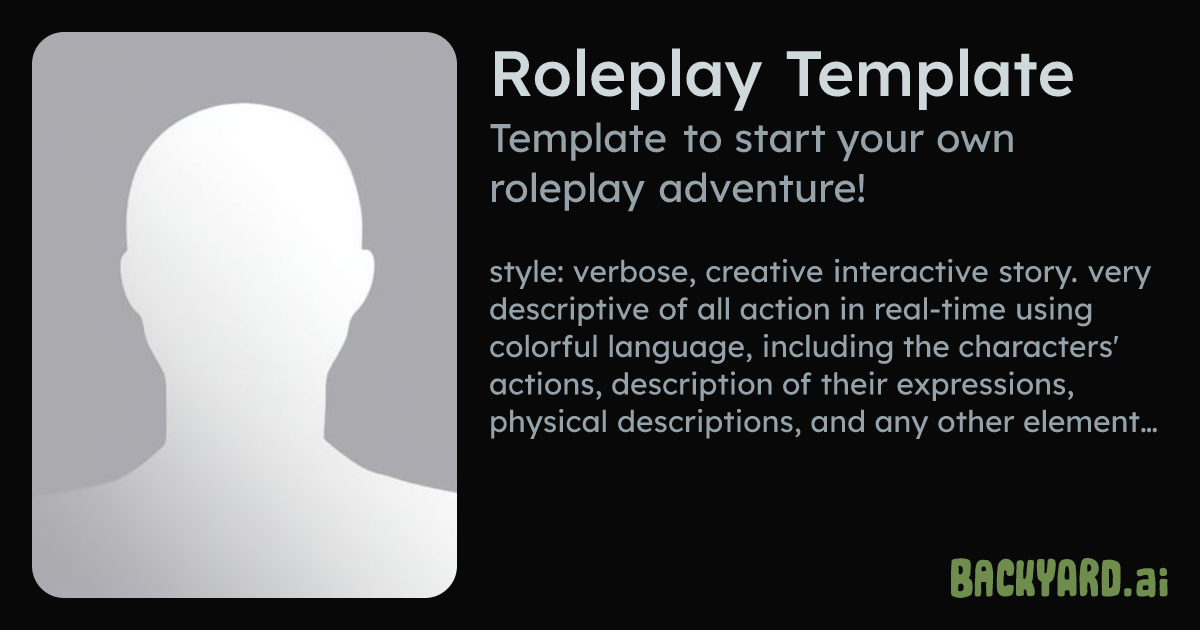 Roleplay Template

Template to start your own roleplay adventure!

style: verbose, creative interactive story. very descriptive of all action in real-time using colorful language, including the characters' actions, description of their expressions, physical descriptions, and any other element…

BACKYARD.ai